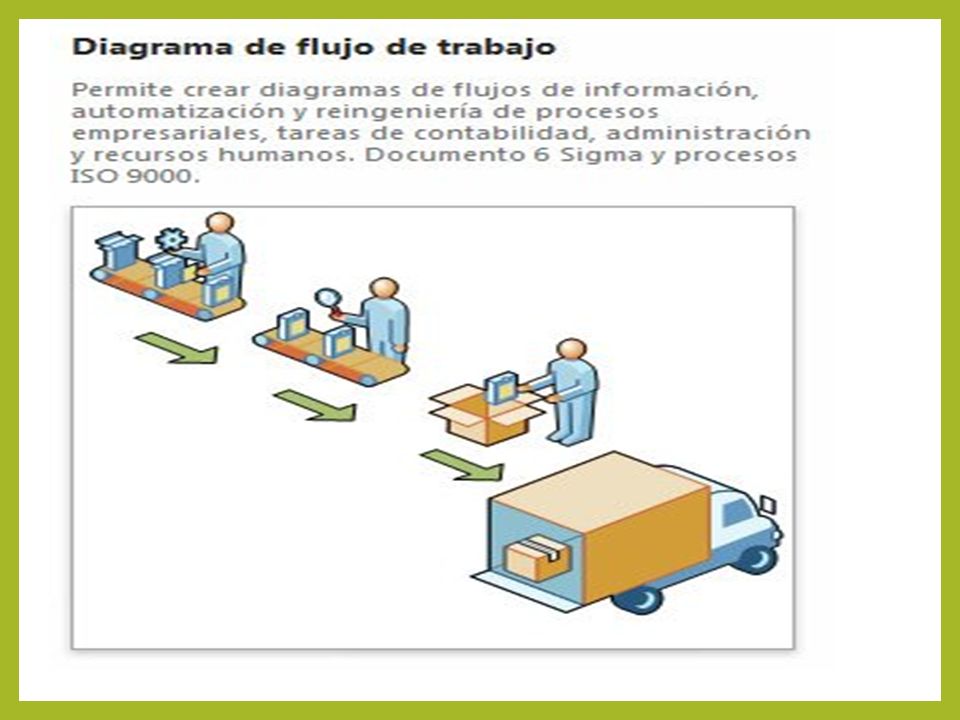 Diagrama de flujo de trabajo

Permite crear diagramas de flujos de información, automatización y reingeniería de procesos empresariales, tareas de contabilidad, administración y recursos humanos. Documento 6 Sigma y procesos ISO 9000.